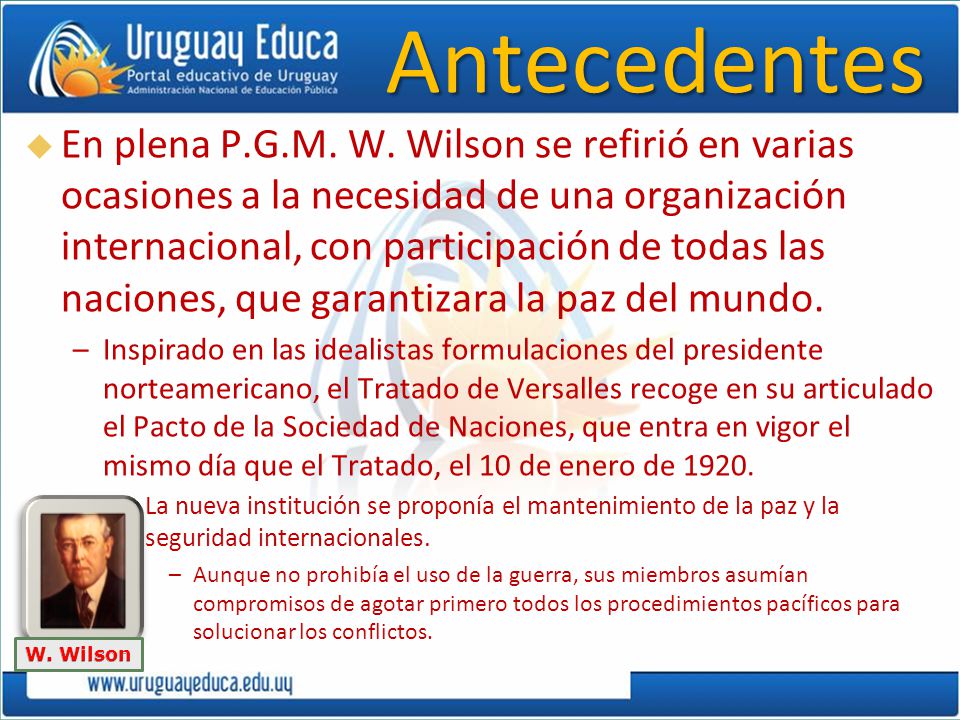 Uruguay Educa
Portal educativo de Uruguay
Administración Nacional de Educación Pública

Antecedentes

En plena P.G.M. W. Wilson se refirió en varias ocasiones a la necesidad de una organización internacional, con participación de todas las naciones, que garantizara la paz del mundo.

– Inspirado en las idealistas formulaciones del presidente norteamericano, el Tratado de Versalles recoge en su articulado el Pacto de la Sociedad de Naciones, que entra en vigor el mismo día que el Tratado, el 10 de enero de 1920.

La nueva institución se proponía el mantenimiento de la paz y la seguridad internacionales.

– Aunque no prohibía el uso de la guerra, sus miembros asumían compromisos de agotar primero todos los procedimientos pacíficos para solucionar los conflictos.

W. Wilson

www.uruguayeduca.edu.uy